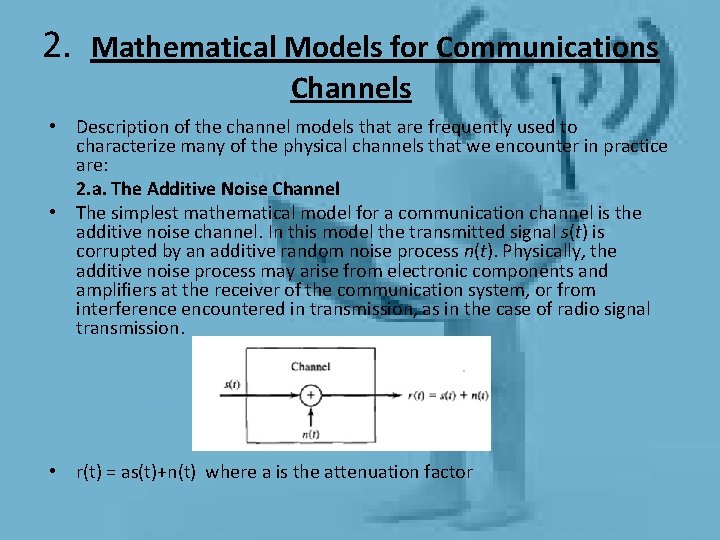 2. Mathematical Models for Communications Channels

• Description of the channel models that are frequently used to characterize many of the physical channels that we encounter in practice are:

2.a. The Additive Noise Channel

• The simplest mathematical model for a communication channel is the additive noise channel. In this model the transmitted signal $s(t)$ is corrupted by an additive random noise process $n(t)$. Physically, the additive noise process may arise from electronic components and amplifiers at the receiver of the communication system, or from interference encountered in transmission, as in the case of radio signal transmission.

Channel

$s(t)$

+

$n(t)$

$r(t) = s(t) + n(t)$

• r(t) = as(t)+n(t) where a is the attenuation factor